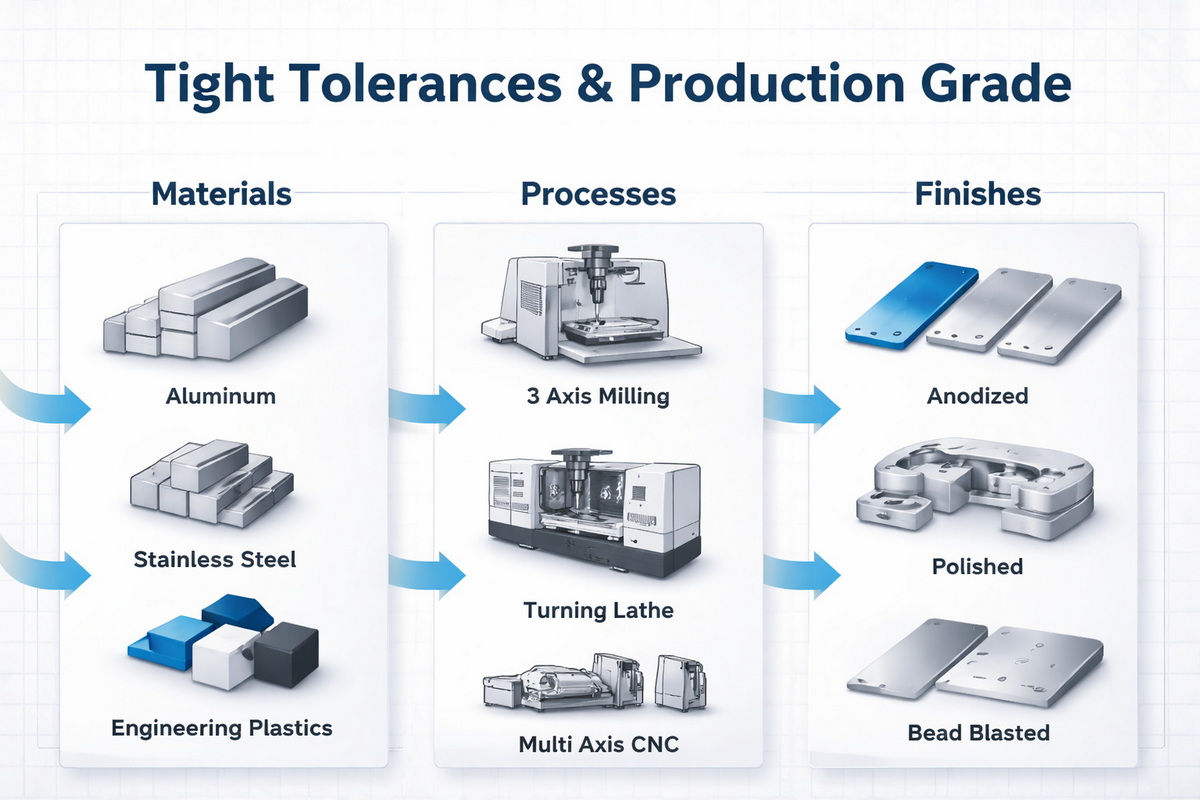 Tight Tolerances & Production Grade

Materials

Aluminum

Stainless Steel

Engineering Plastics

Processes

3 Axis Milling

Turning Lathe

Multi Axis CNC

Finishes

Anodized

Polished

Bead Blasted